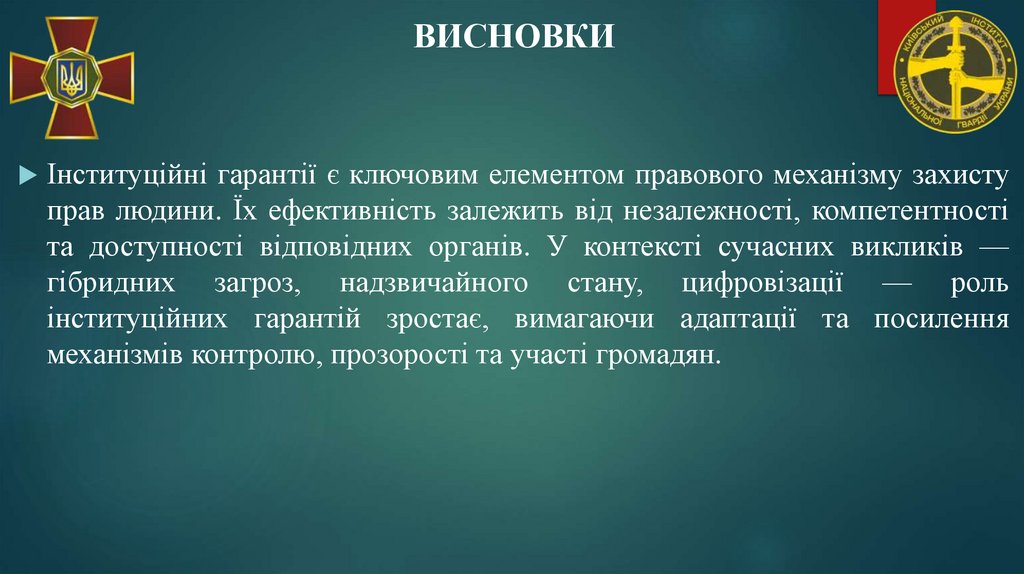 ВИСНОВКИ

КИЇВСЬКИЙ ІНСТИТУТ НАЦІОНАЛЬНОЇ ГВАРДІЇ УКРАЇНИ

Інституційні гарантії є ключовим елементом правового механізму захисту прав людини. Їх ефективність залежить від незалежності, компетентності та доступності відповідних органів. У контексті сучасних викликів — гібридних загроз, надзвичайного стану, цифровізації — роль інституційних гарантій зростає, вимагаючи адаптації та посилення механізмів контролю, прозорості та участі громадян.